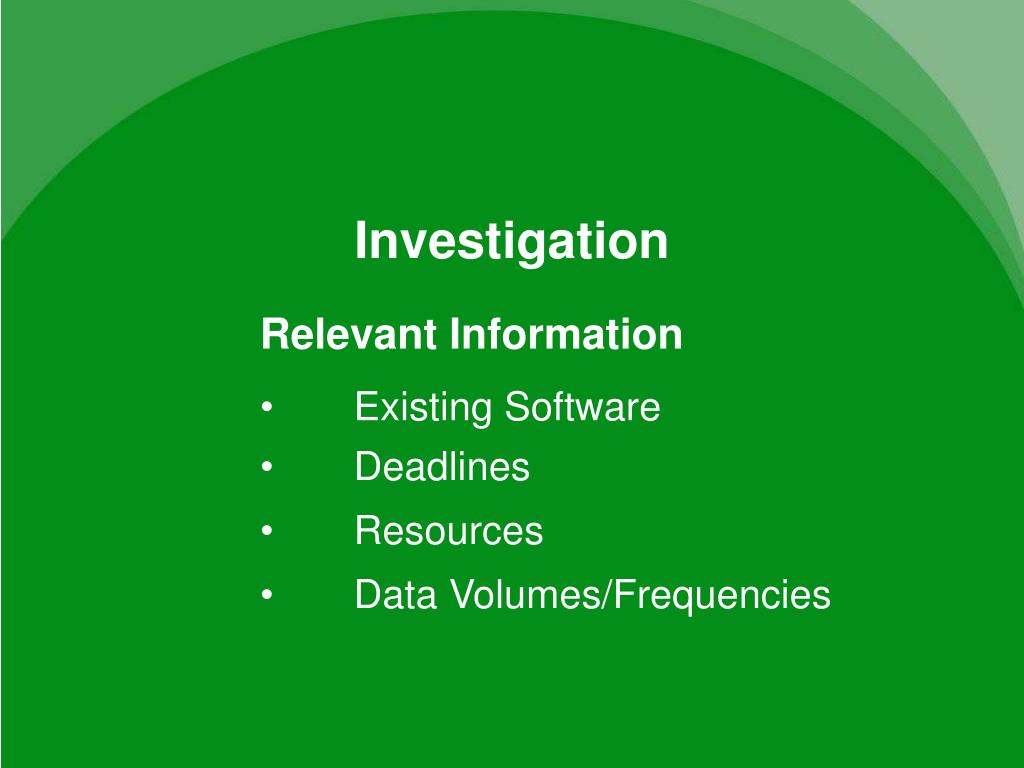 Investigation

Relevant Information

• Existing Software
• Deadlines
• Resources
• Data Volumes/Frequencies